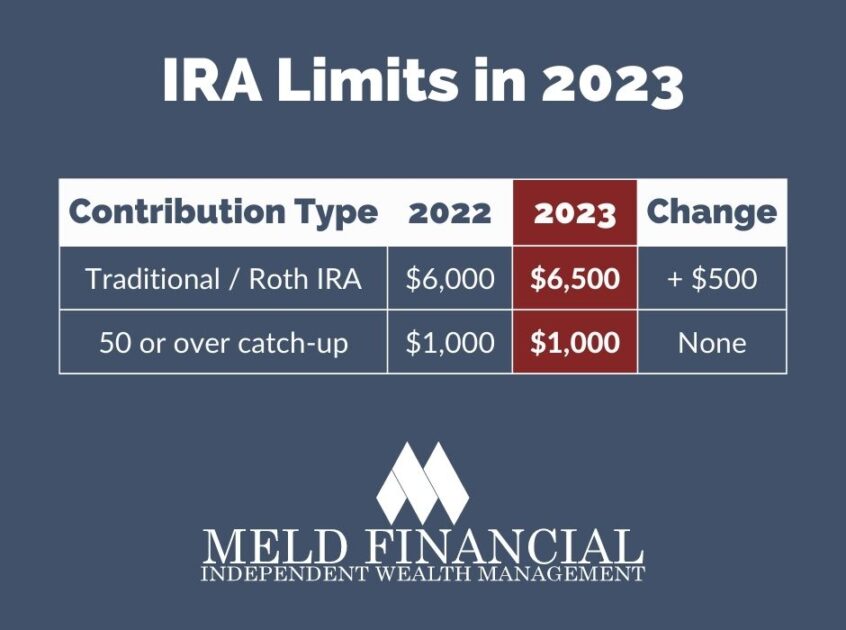 IRA Limits in 2023

| Contribution Type | 2022 | 2023 | Change |
|---|---|---|---|
| Traditional / Roth IRA | \$6,000 | \$6,500 | + \$500 |
| 50 or over catch-up | \$1,000 | \$1,000 | None |

MELD FINANCIAL
INDEPENDENT WEALTH MANAGEMENT